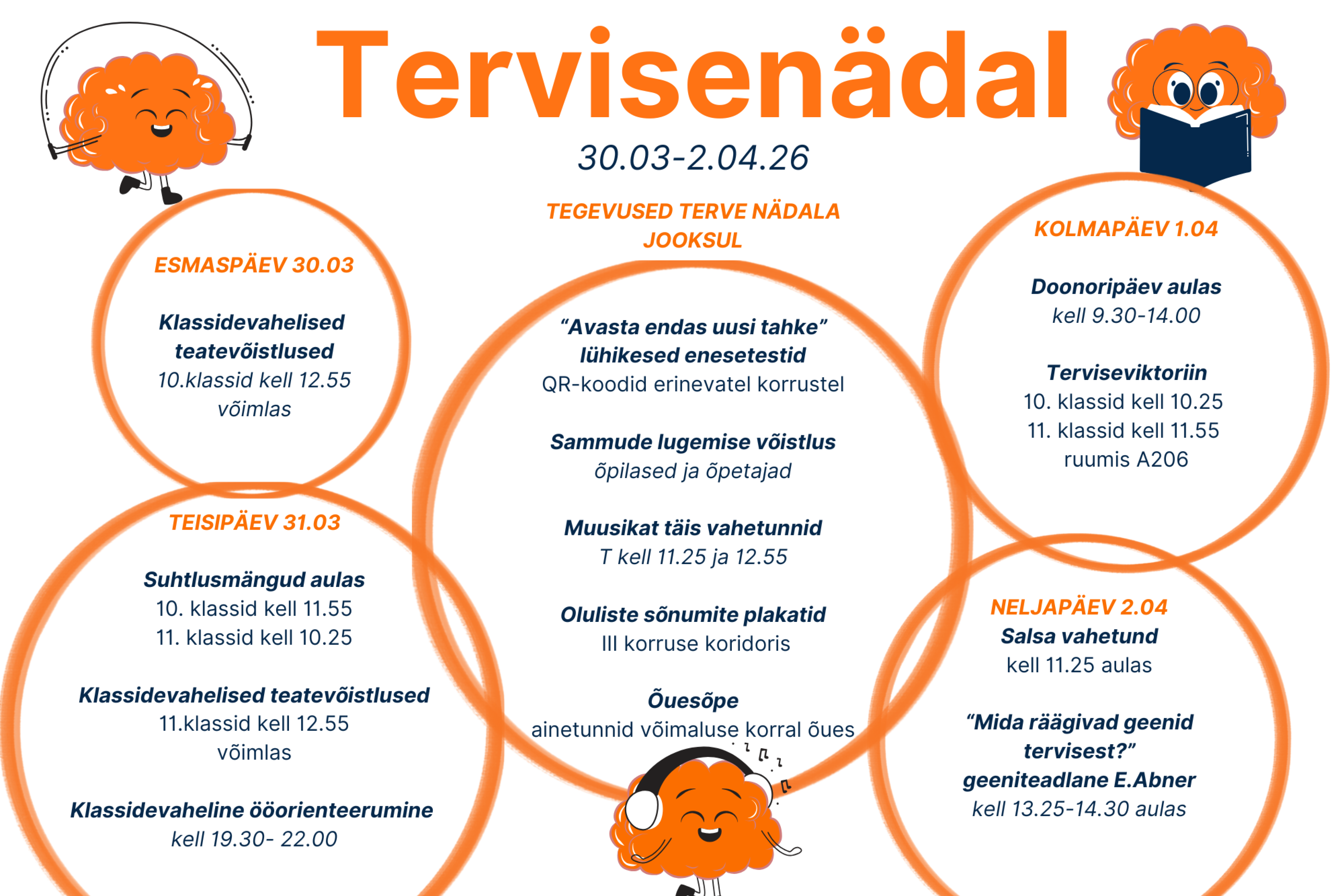 Tervisenädal

30.03-2.04.26

ESMASPÄEV 30.03

Klassidevahelised teatevõistlused
10.klassid kell 12.55
võimlas

TEISIPÄEV 31.03

Suhtlusmängud aulas
10. klassid kell 11.55
11. klassid kell 10.25

Klassidevahelised teatevõistlused
11.klassid kell 12.55
võimlas

Klassidevaheline ööorienteerumine
kell 19.30- 22.00

TEGEVUSED TERVE NÄDALA JOOKSUL

“Avasta endas uusi tahke” lühikesed enesetestid
QR-koodid erinevatel korrustel

Sammude lugemise võistlus
õpilased ja õpetajad

Muusikat täis vahetunnid
T kell 11.25 ja 12.55

Oluliste sõnumite plakatid
III korruse koridoris

Õuesõpe
ainetunnid võimaluse korral õues

KOLMAPÄEV 1.04

Doonoripäev aulas
kell 9.30-14.00

Terviseviktoriin
10. klassid kell 10.25
11. klassid kell 11.55
ruumis A206

NELJAPÄEV 2.04
Salsa vahetund
kell 11.25 aulas

“Mida räägivad geenid tervisest?”
geeniteadlane E.Abner
kell 13.25-14.30 aulas